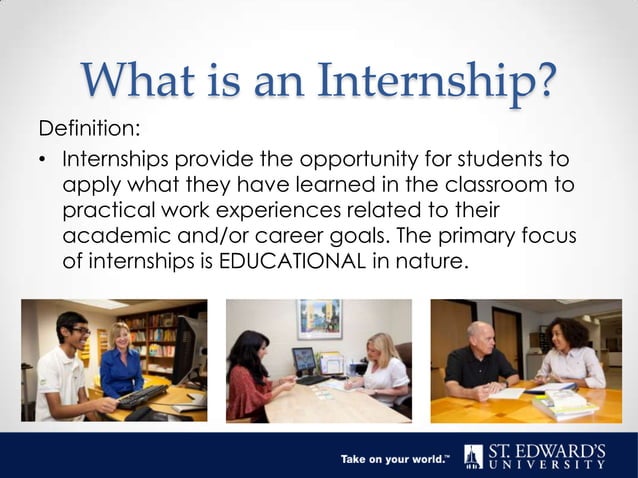 What is an Internship?

Definition:

• Internships provide the opportunity for students to apply what they have learned in the classroom to practical work experiences related to their academic and/or career goals. The primary focus of internships is EDUCATIONAL in nature.

Take on your world.™ ST. EDWARD'S UNIVERSITY